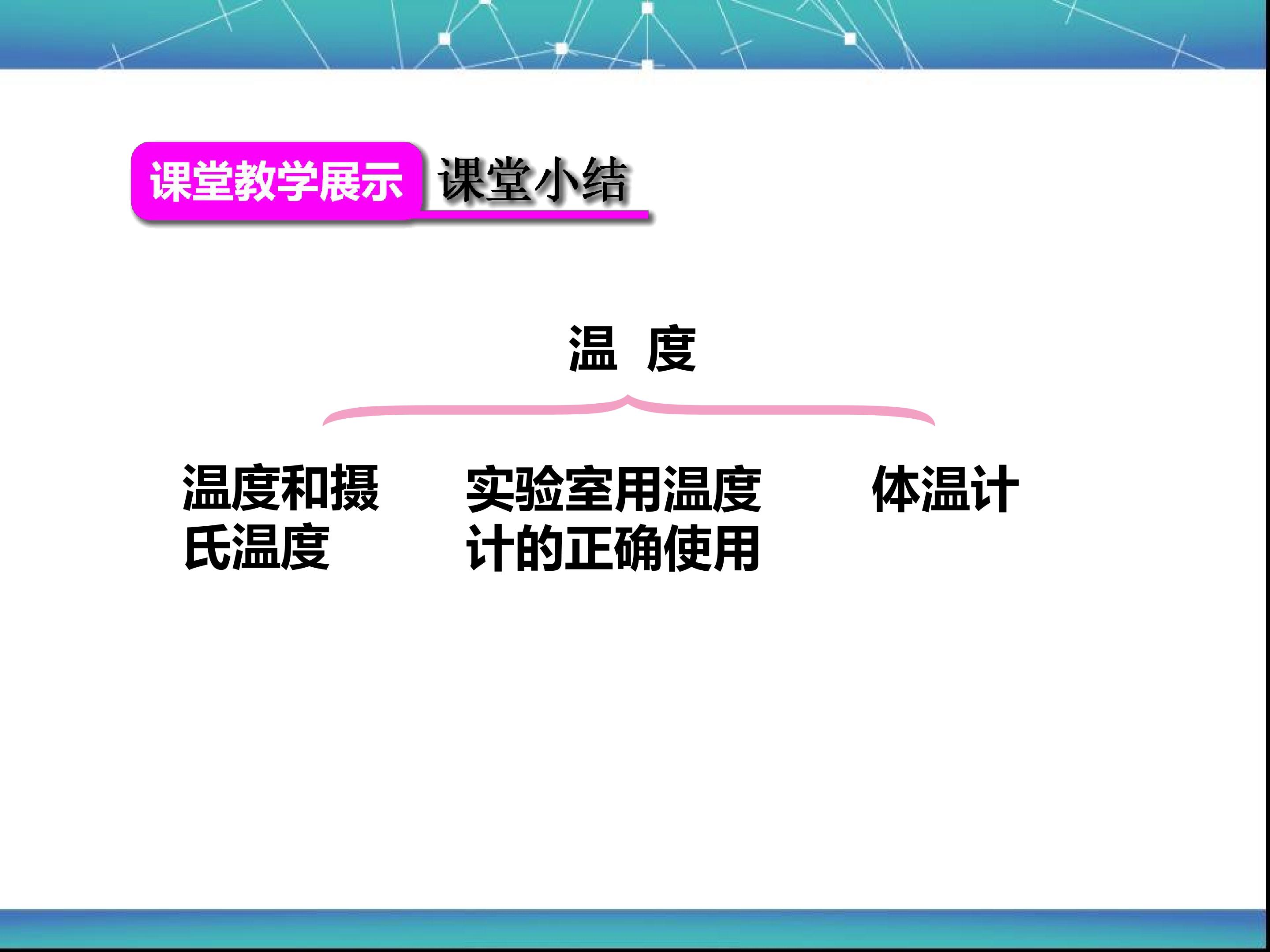 课堂教学展示 课堂小结

温 度

温度和摄氏温度

实验室用温度计的正确使用

体温计